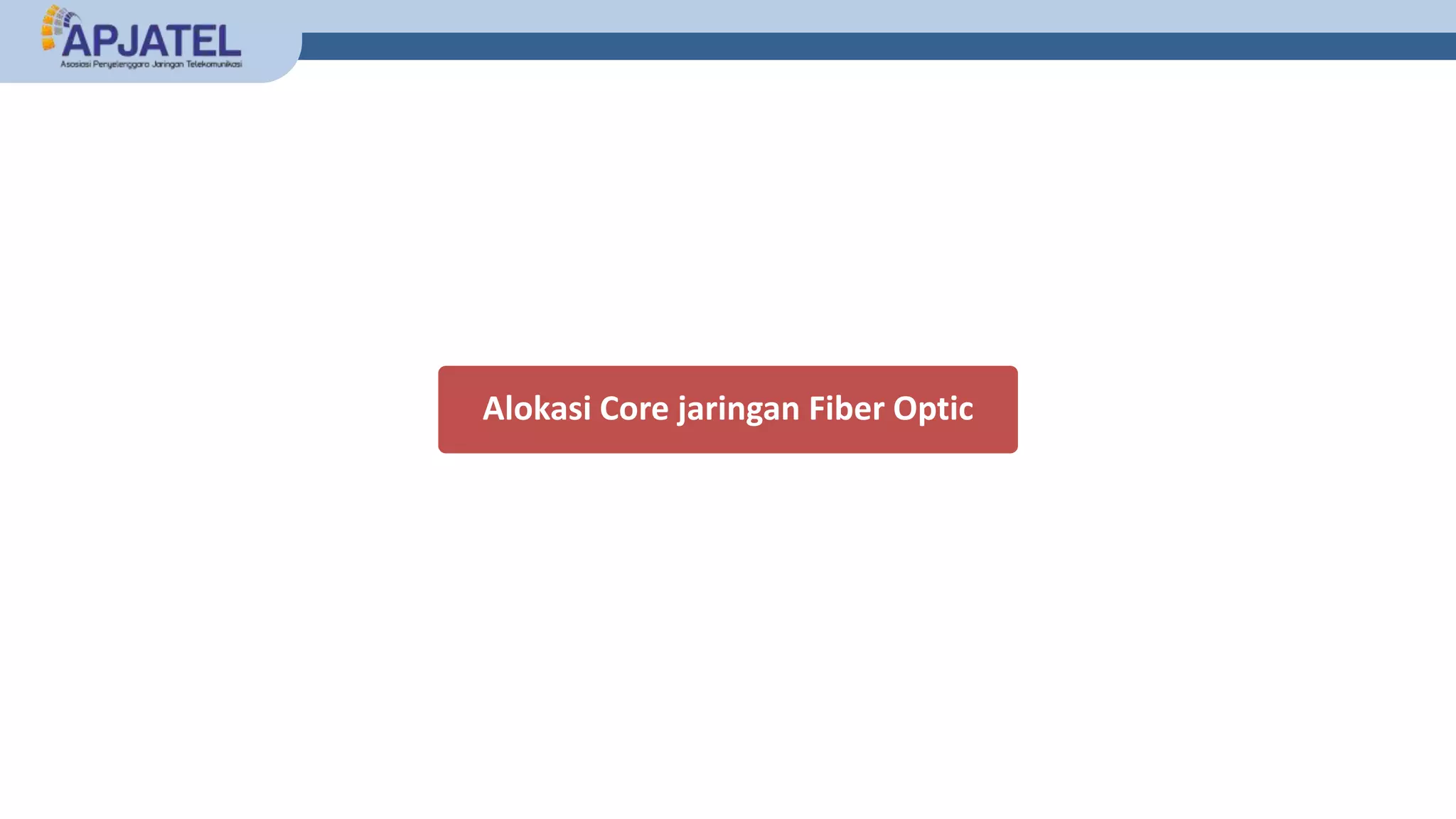 APJATEL
Asosiasi Penyelenggara Jaringan Telekomunikasi

Alokasi Core jaringan Fiber Optic